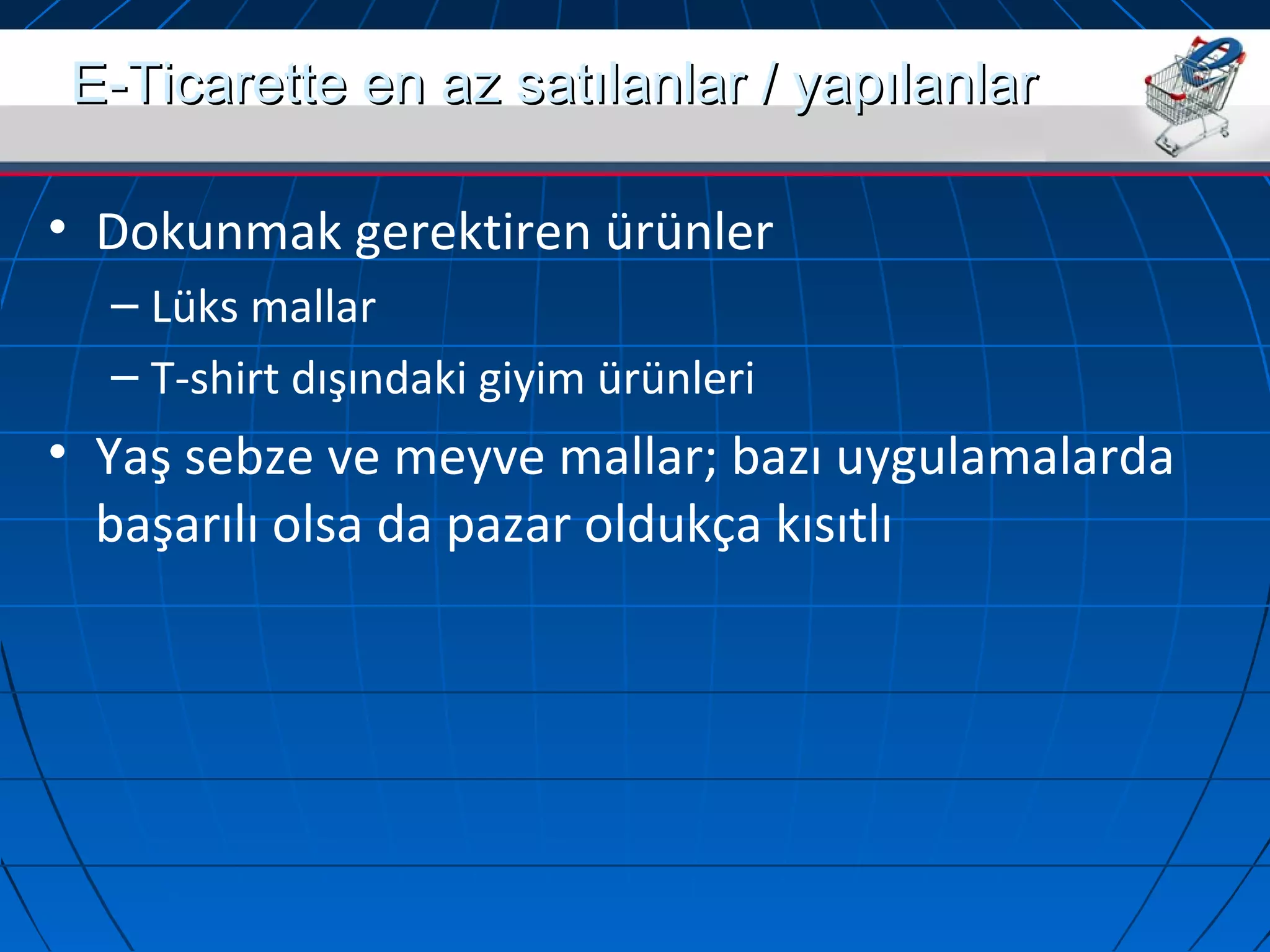 E-Ticarette en az satılanlar / yapılanlar

• Dokunmak gerektiren ürünler
– Lüks mallar
– T-shirt dışındaki giyim ürünleri
• Yaş sebze ve meyve mallar; bazı uygulamalarda başarılı olsa da pazar oldukça kısıtlı